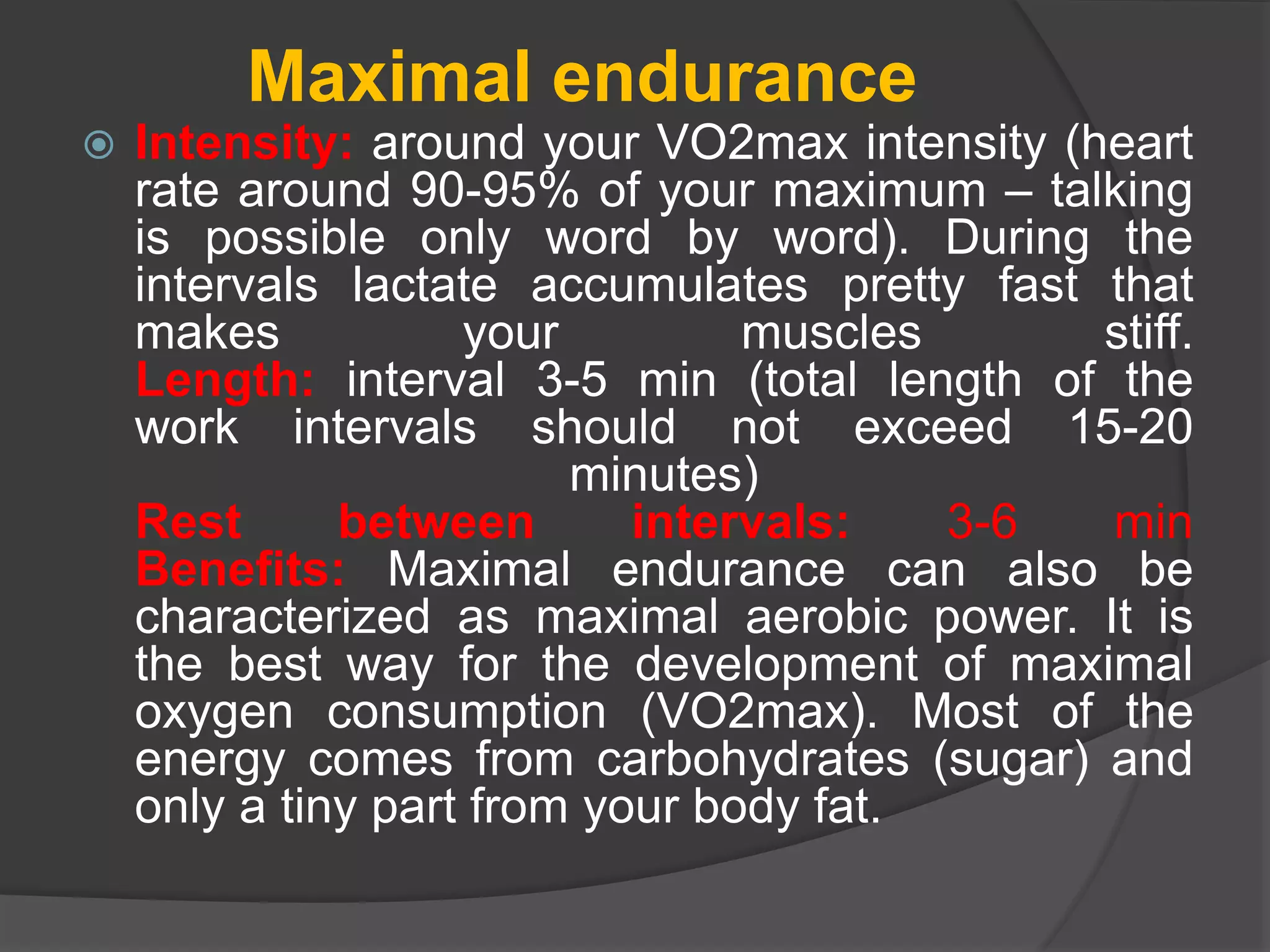 Maximal endurance

Intensity: around your VO2max intensity (heart rate around 90-95% of your maximum – talking is possible only word by word). During the intervals lactate accumulates pretty fast that makes your muscles stiff. Length: interval 3-5 min (total length of the work intervals should not exceed 15-20 minutes)
Rest between intervals: 3-6 min
Benefits: Maximal endurance can also be characterized as maximal aerobic power. It is the best way for the development of maximal oxygen consumption (VO2max). Most of the energy comes from carbohydrates (sugar) and only a tiny part from your body fat.